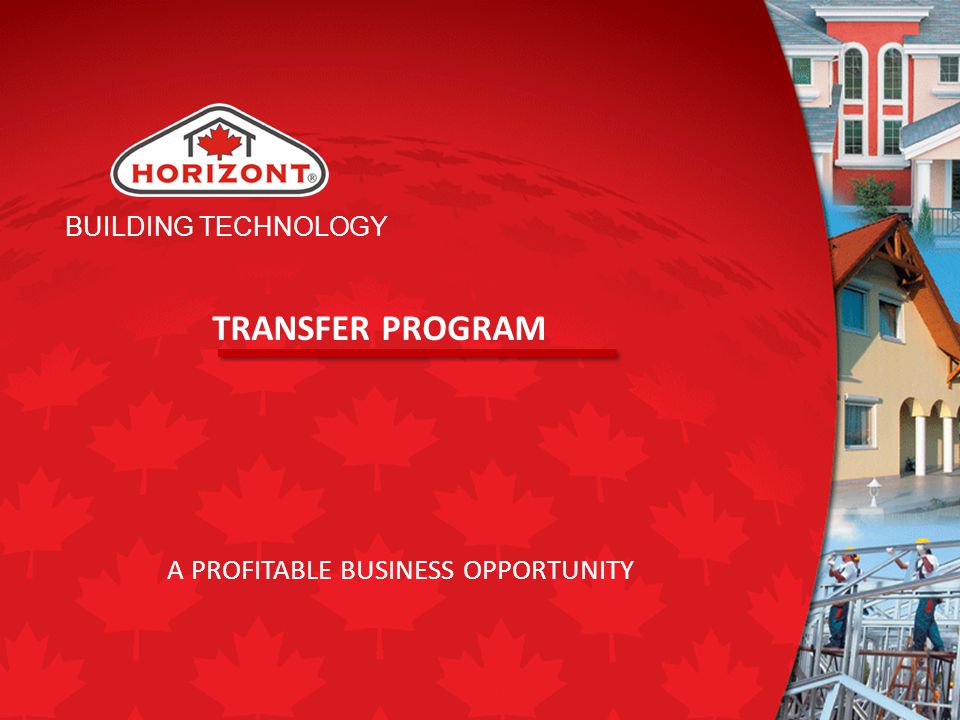 HORIZONT®
BUILDING TECHNOLOGY

TRANSFER PROGRAM

A PROFITABLE BUSINESS OPPORTUNITY